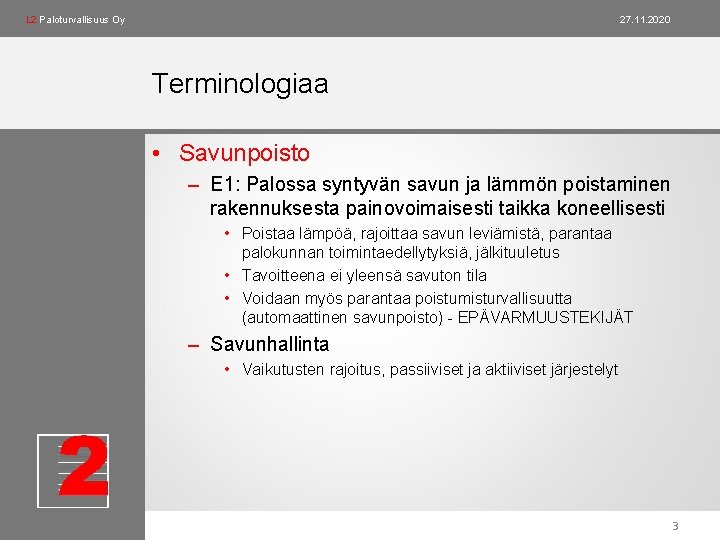 L2 Paloturvallisuus Oy

27.11.2020

Terminologiaa

• Savunpoisto

– E1: Palossa syntyvän savun ja lämmön poistaminen rakennuksesta painovoimaisesti taikka koneellisesti

• Poistaa lämpöä, rajoittaa savun leviämistä, parantaa palokunnan toimintaedellytyksiä, jälkituuletus

• Tavoitteena ei yleensä savuton tila

• Voidaan myös parantaa poistumisturvallisuutta (automaattinen savunpoisto) - EPÄVARMUUSTEKIJÄT

– Savunhallinta

• Vaikutusten rajoitus, passiiviset ja aktiiviset järjestelyt

2

3